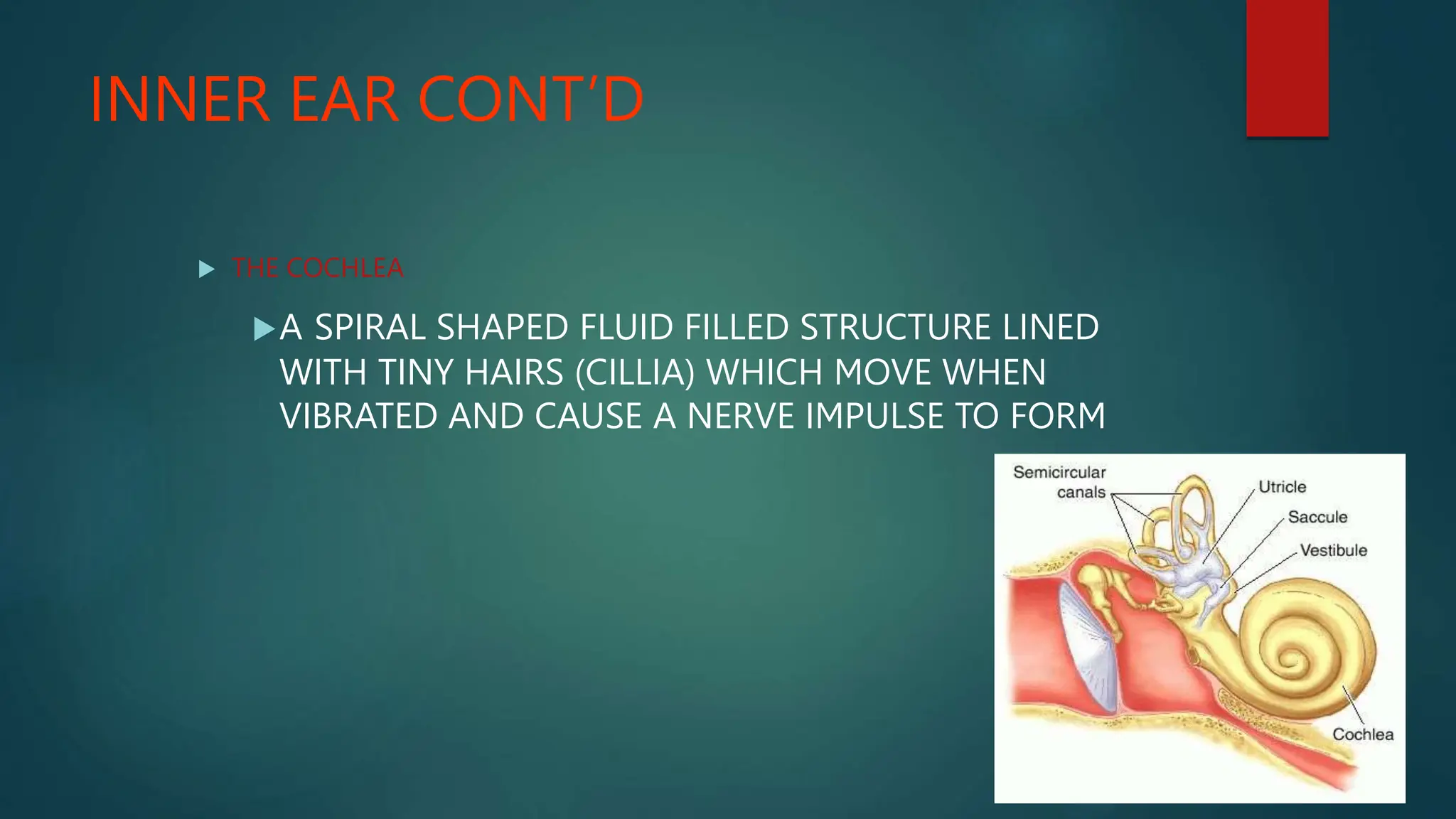 INNER EAR CONT'D

THE COCHLEA

A SPIRAL SHAPED FLUID FILLED STRUCTURE LINED WITH TINY HAIRS (CILLIA) WHICH MOVE WHEN VIBRATED AND CAUSE A NERVE IMPULSE TO FORM

Semicircular canals
Utricle
Saccule
Vestibule
Cochlea